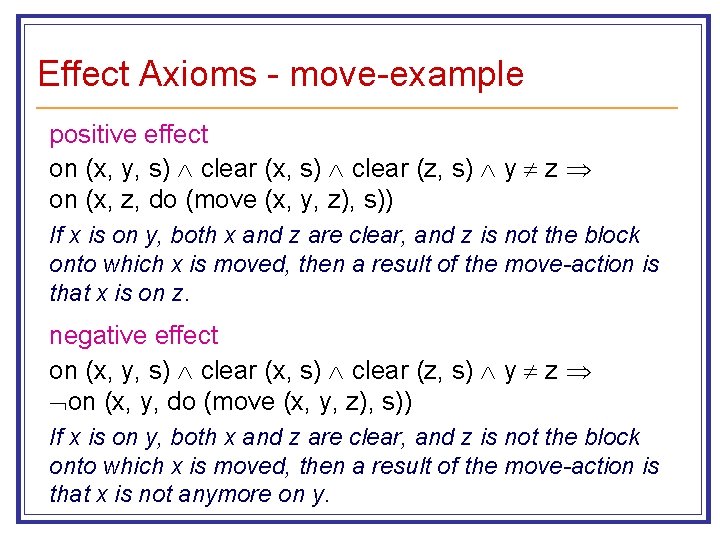 Effect Axioms - move-example

positive effect

on (x, y, s) $\wedge$ clear (x, s) $\wedge$ clear (z, s) $\wedge$ y $\neq$ z $\Rightarrow$ on (x, z, do (move (x, y, z), s))

If x is on y, both x and z are clear, and z is not the block onto which x is moved, then a result of the move-action is that x is on z.

negative effect

on (x, y, s) $\wedge$ clear (x, s) $\wedge$ clear (z, s) $\wedge$ y $\neq$ z $\Rightarrow$ $\neg$on (x, y, do (move (x, y, z), s))

If x is on y, both x and z are clear, and z is not the block onto which x is moved, then a result of the move-action is that x is not anymore on y.